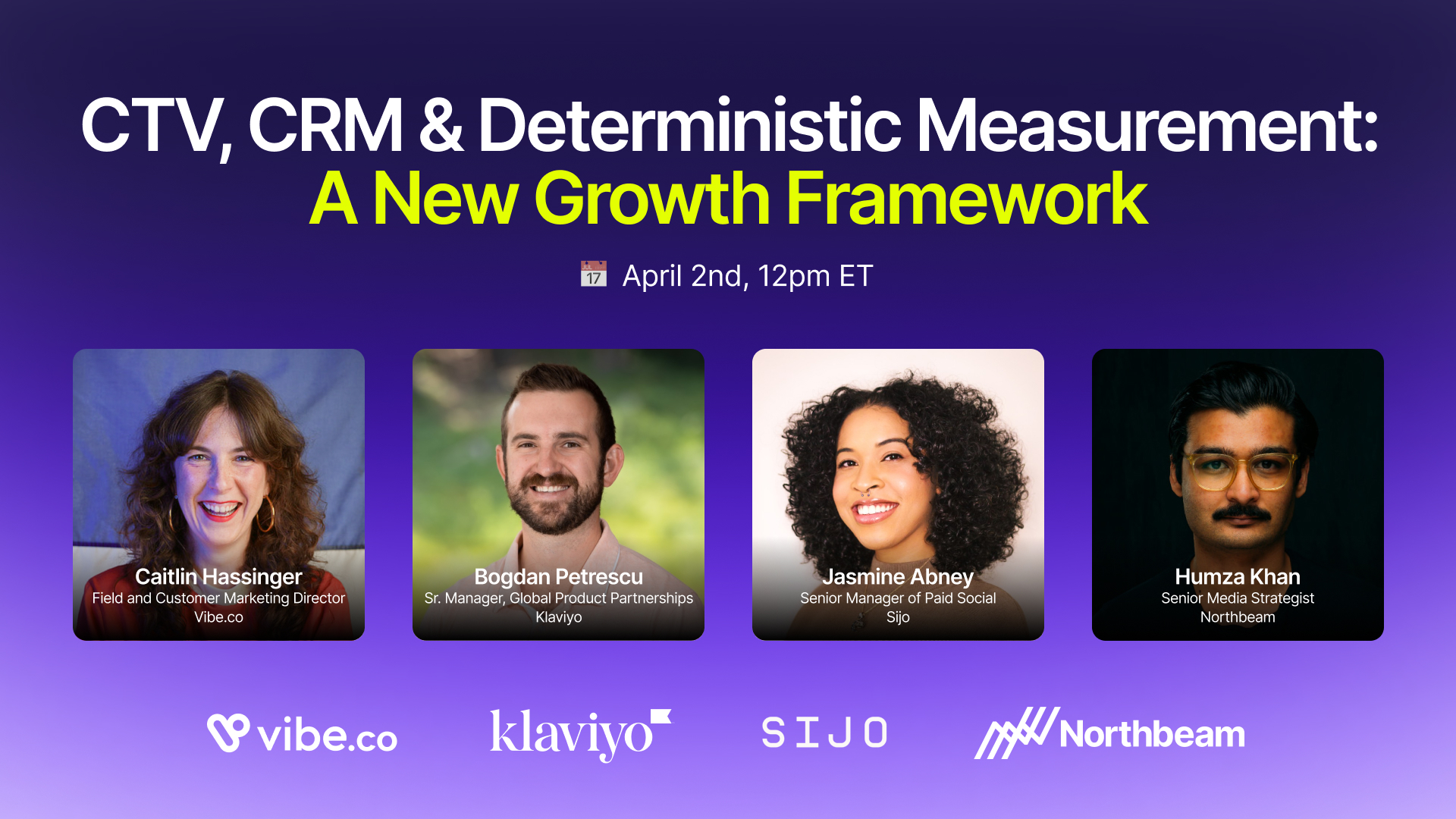 CTV, CRM & Deterministic Measurement:
A New Growth Framework

JUL 17 April 2nd, 12pm ET

Caitlin Hassinger
Field and Customer Marketing Director
Vibe.co

Bogdan Petrescu
Sr. Manager, Global Product Partnerships
Klaviyo

Jasmine Abney
Senior Manager of Paid Social
Sijo

Humza Khan
Senior Media Strategist
Northbeam

vibe.co klaviyo SIJO Northbeam